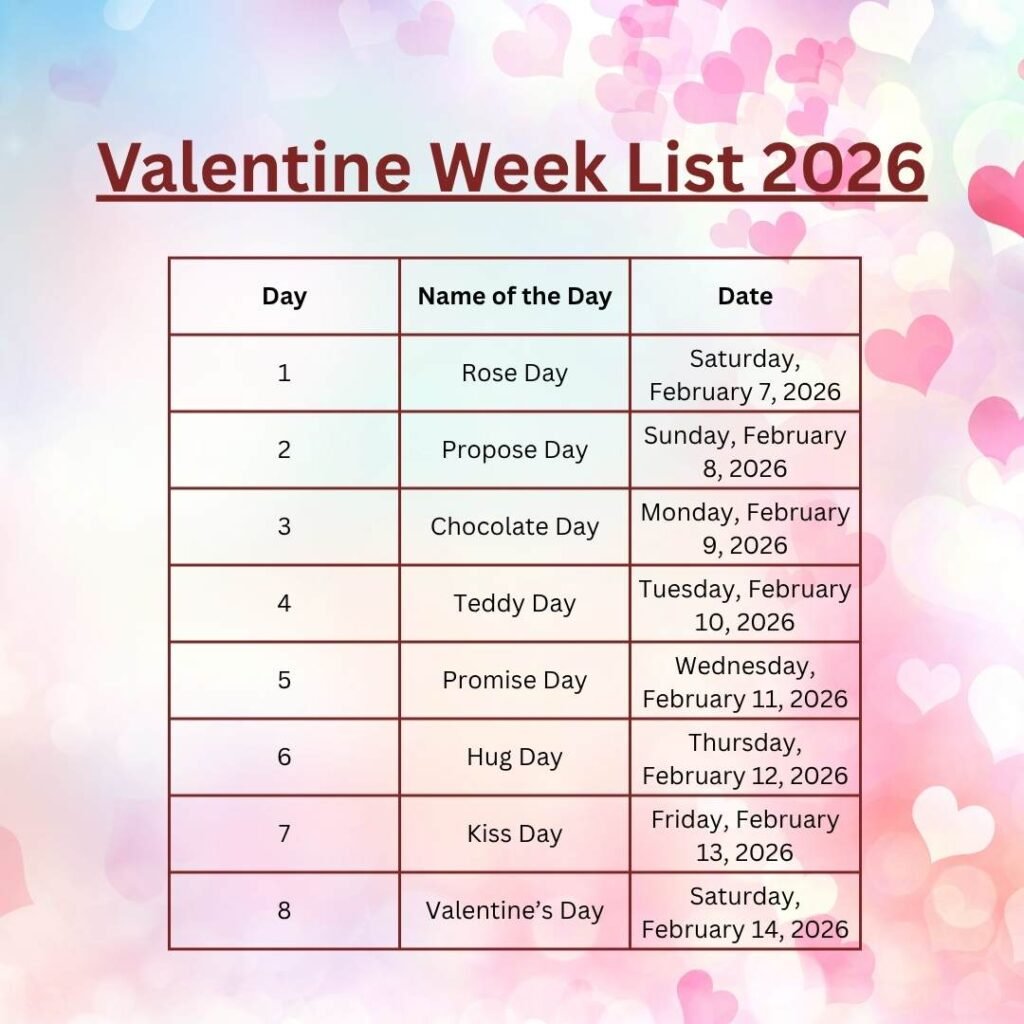 Valentine Week List 2026

| Day | Name of the Day | Date |
|---|---|---|
| 1 | Rose Day | Saturday, February 7, 2026 |
| 2 | Propose Day | Sunday, February 8, 2026 |
| 3 | Chocolate Day | Monday, February 9, 2026 |
| 4 | Teddy Day | Tuesday, February 10, 2026 |
| 5 | Promise Day | Wednesday, February 11, 2026 |
| 6 | Hug Day | Thursday, February 12, 2026 |
| 7 | Kiss Day | Friday, February 13, 2026 |
| 8 | Valentine’s Day | Saturday, February 14, 2026 |